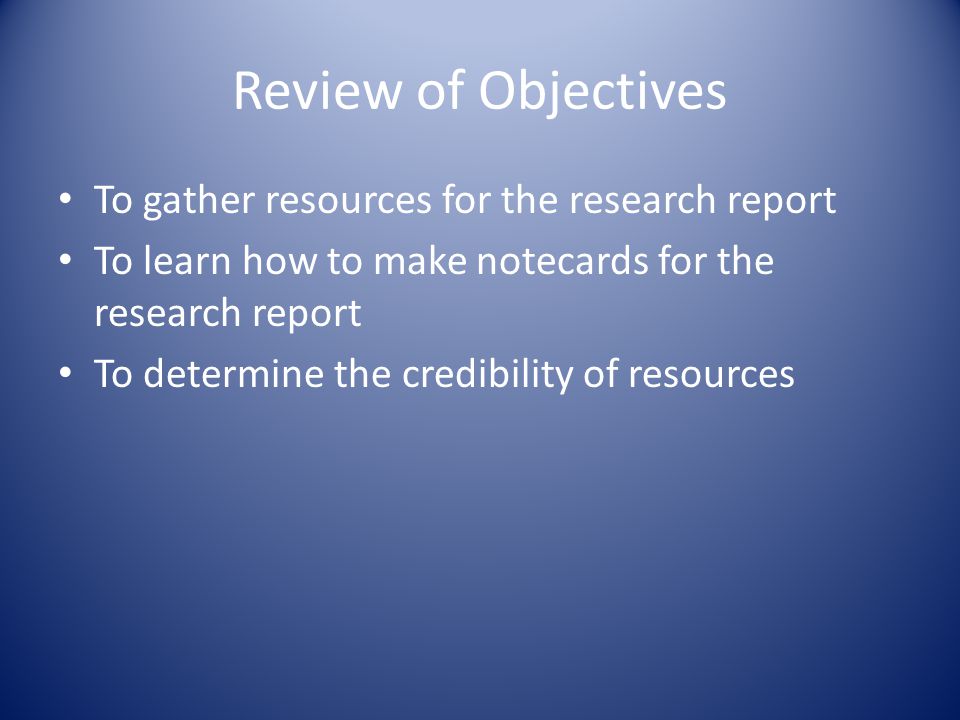 Review of Objectives

• To gather resources for the research report
• To learn how to make notecards for the research report
• To determine the credibility of resources